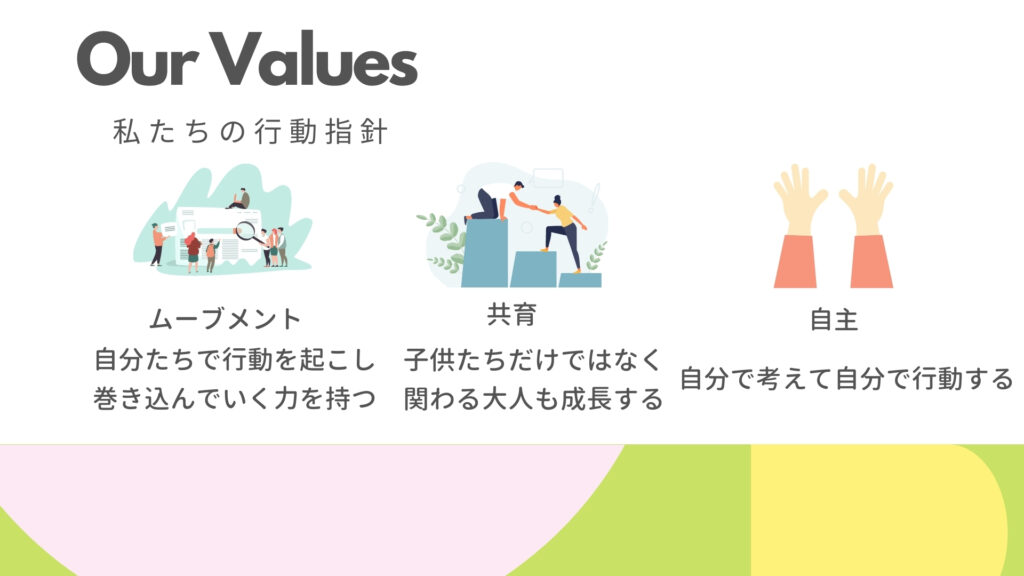 Our Values

私たちの行動指針

ムーブメント
自分たちで行動を起こし
巻き込んでいく力を持つ

共育
子供たちだけではなく
関わる大人も成長する

自主
自分で考えて自分で行動する